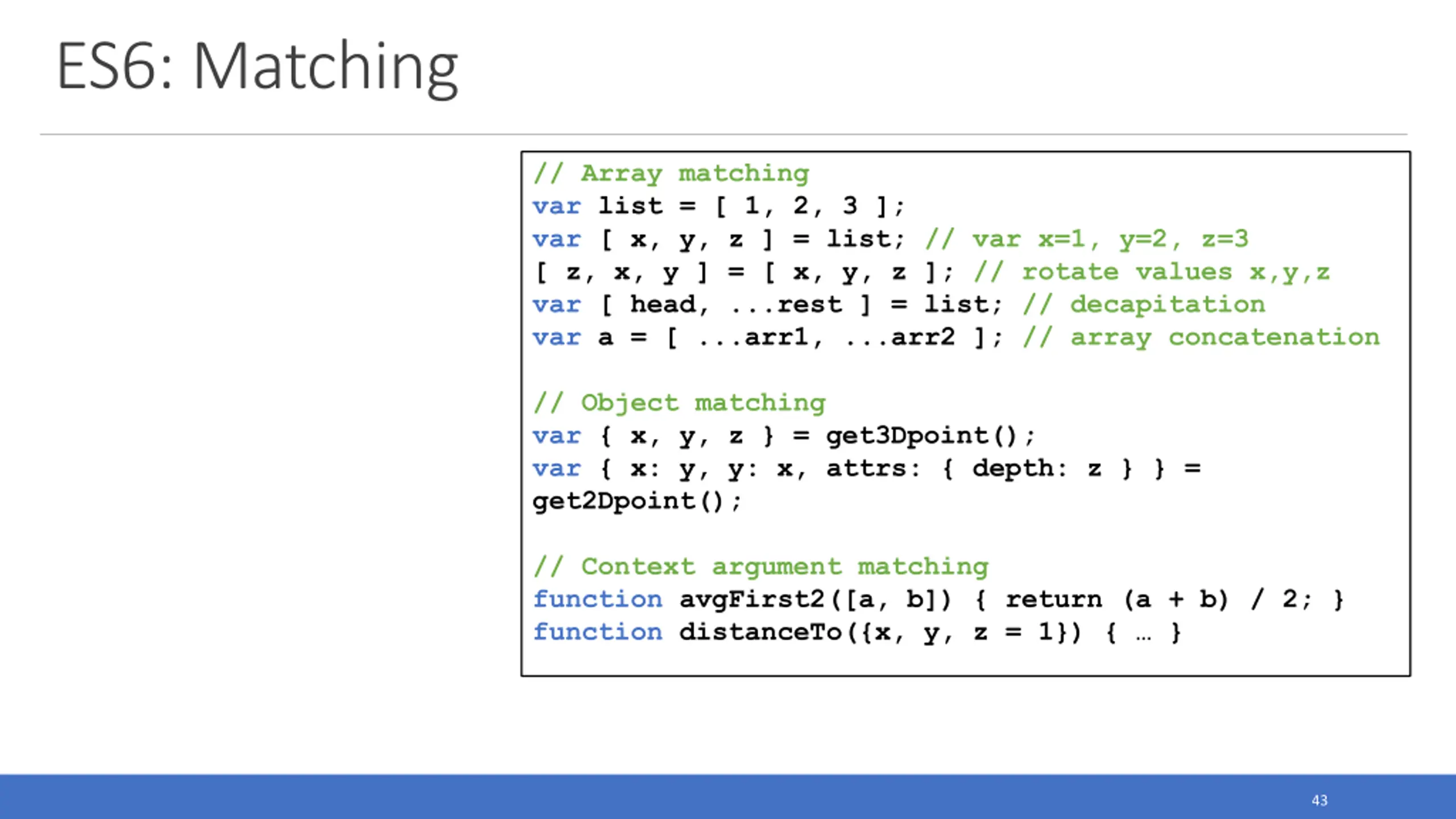 ES6: Matching

// Array matching
var list = [ 1, 2, 3 ];
var [ x, y, z ] = list; // var x=1, y=2, z=3
[ z, x, y ] = [ x, y, z ]; // rotate values x,y,z
var [ head, ...rest ] = list; // decapitation
var a = [ ...arr1, ...arr2 ]; // array concatenation

// Object matching
var { x, y, z } = get3Dpoint();
var { x: y, y: x, attrs: { depth: z } } =
get2Dpoint();

// Context argument matching
function avgFirst2([a, b]) { return (a + b) / 2; }
function distanceTo({x, y, z = 1}) { … }

43